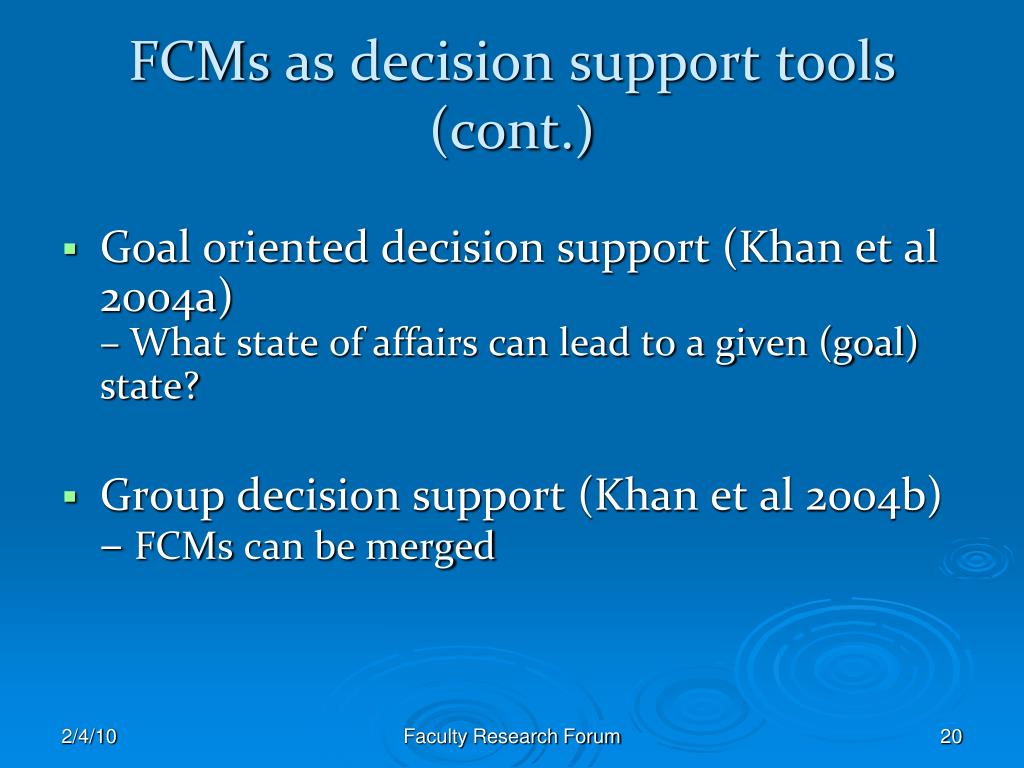 FCMs as decision support tools (cont.)

▪ Goal oriented decision support (Khan et al 2004a)
– What state of affairs can lead to a given (goal) state?

▪ Group decision support (Khan et al 2004b)
– FCMs can be merged

2/4/10

Faculty Research Forum

20